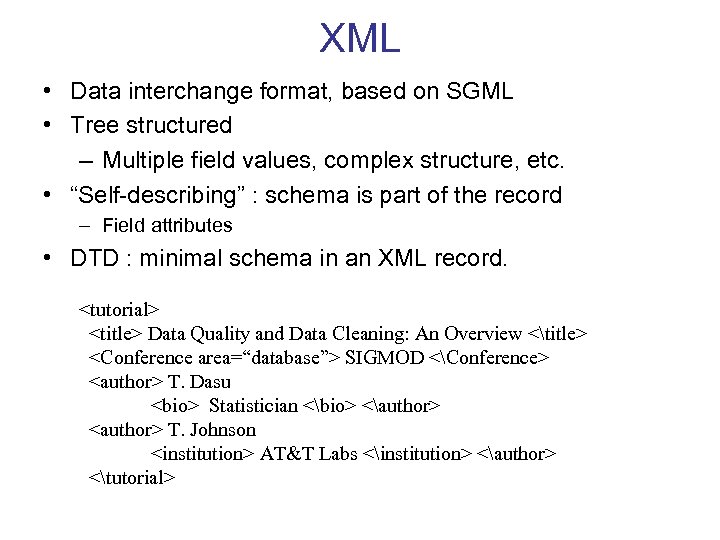 XML

• Data interchange format, based on SGML
• Tree structured
– Multiple field values, complex structure, etc.
• “Self-describing” : schema is part of the record
– Field attributes
• DTD : minimal schema in an XML record.

<tutorial>
<title> Data Quality and Data Cleaning: An Overview <\title>
<Conference area=“database”> SIGMOD <\Conference>
<author> T. Dasu
<bio> Statistician <\bio> <\author>
<author> T. Johnson
<institution> AT&T Labs <\institution> <\author>
<\tutorial>